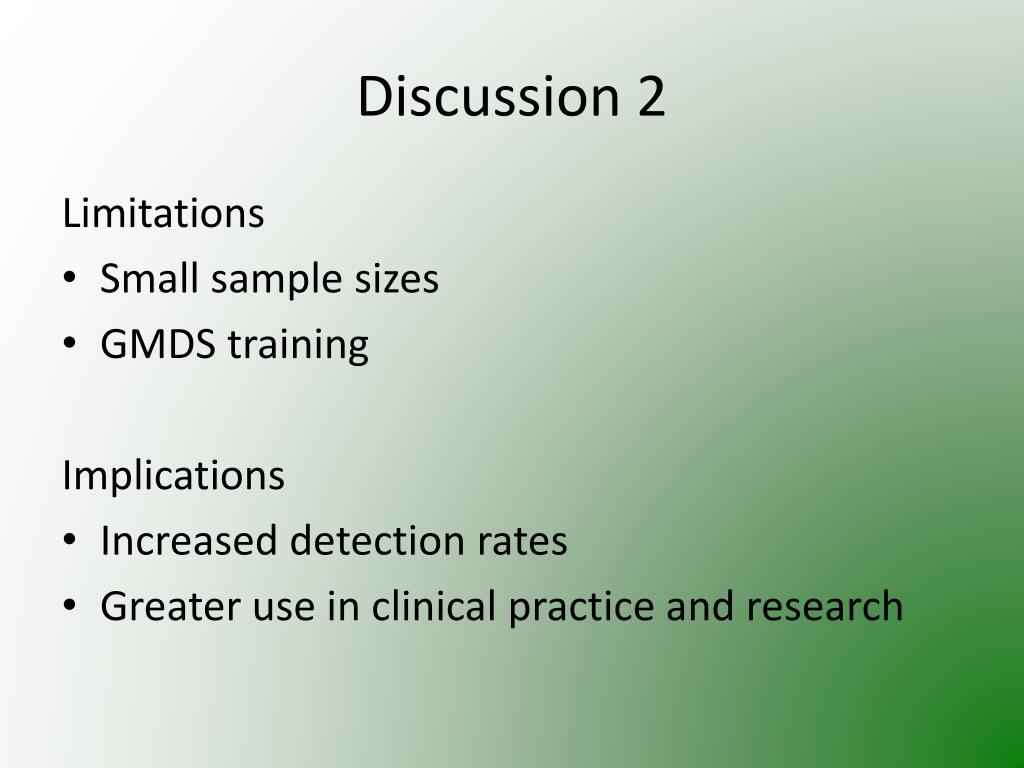 Discussion 2

Limitations

• Small sample sizes
• GMDS training

Implications

• Increased detection rates
• Greater use in clinical practice and research